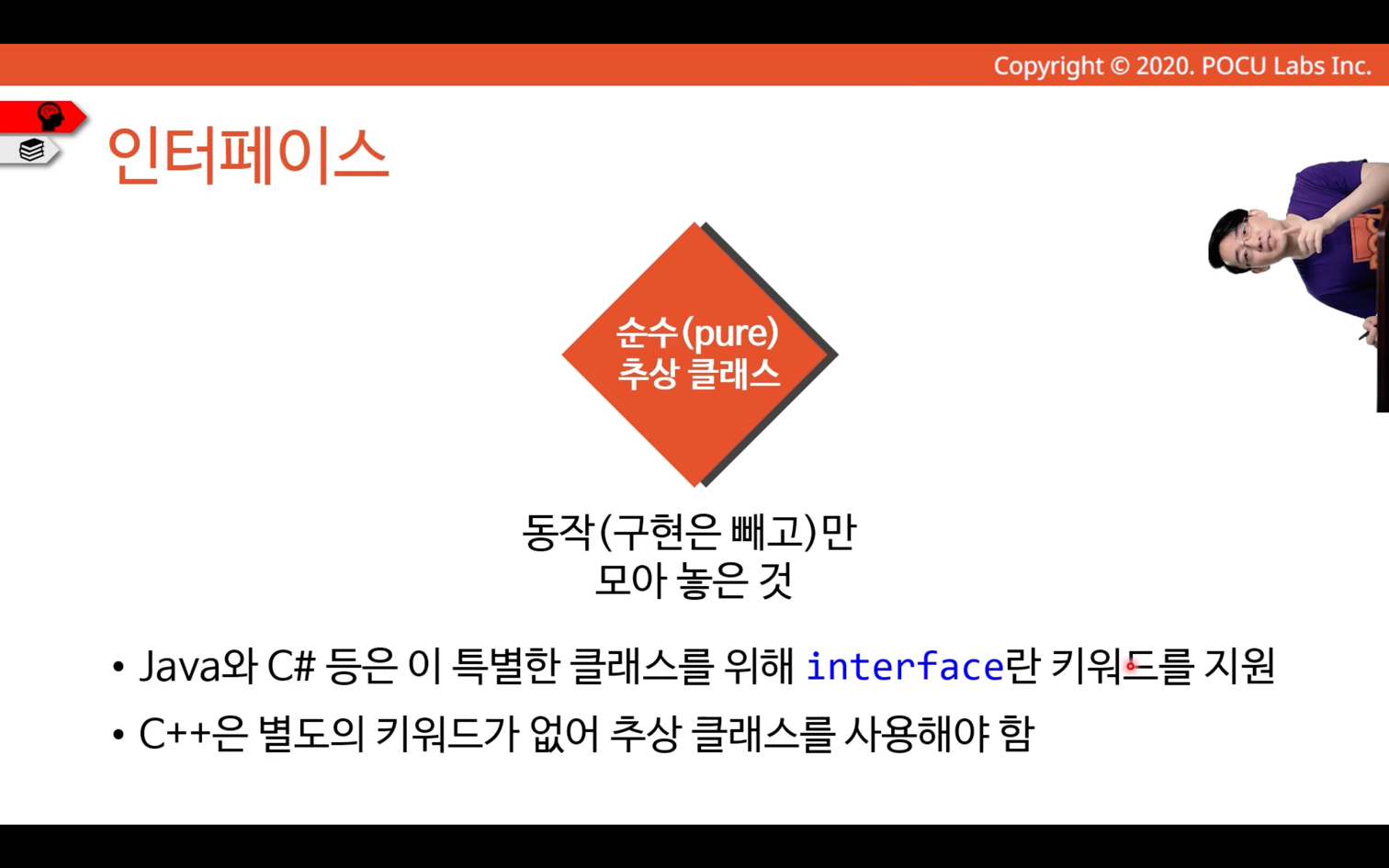 Copyright © 2020. POCU Labs Inc.

인터페이스

순수(pure) 추상 클래스

동작(구현은 빼고)만 모아 놓은 것

• Java와 C# 등은 이 특별한 클래스를 위해 interface란 키워드를 지원

• C++은 별도의 키워드가 없어 추상 클래스를 사용해야 함